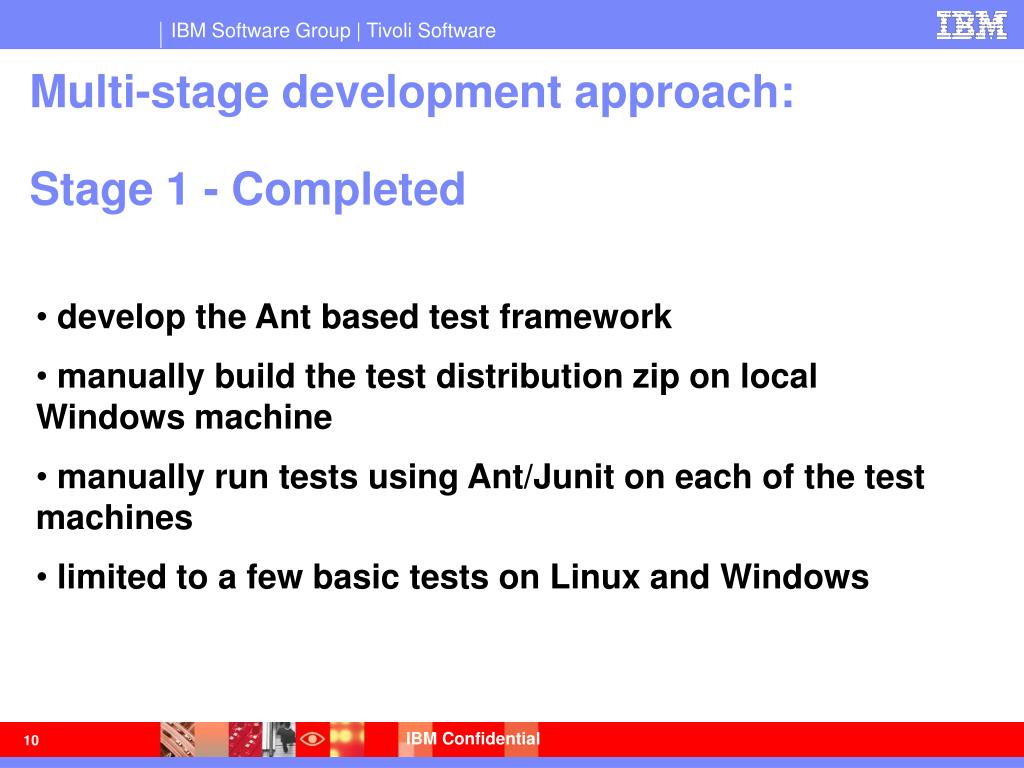 IBM Software Group | Tivoli Software

IBM

Multi-stage development approach:

Stage 1 - Completed

• develop the Ant based test framework

• manually build the test distribution zip on local Windows machine

• manually run tests using Ant/Junit on each of the test machines

• limited to a few basic tests on Linux and Windows

10

IBM Confidential